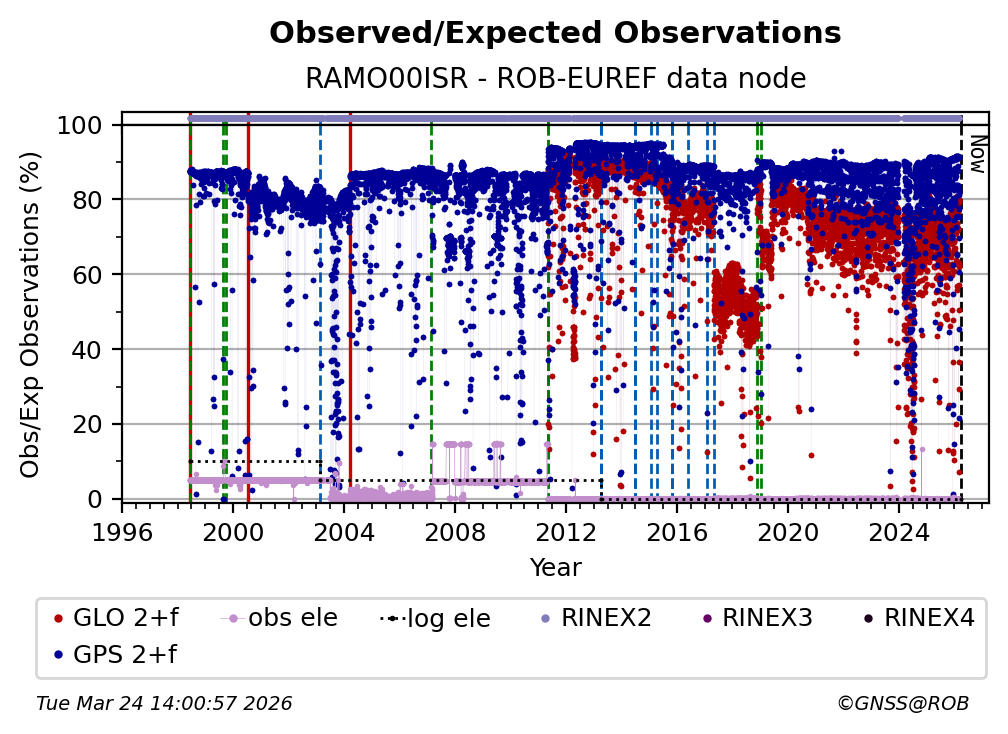 Observed/Expected Observations
RAMO00ISR - ROB-EUREF data node

Obs/Exp Observations (%)

100
80
60
40
20
0

Now

1996 2000 2004 2008 2012 2016 2020 2024
Year

GLO 2+f
obs ele
log ele
RINEX2
RINEX3
RINEX4
GPS 2+f

Tue Mar 24 14:00:57 2026
©GNSS@ROB